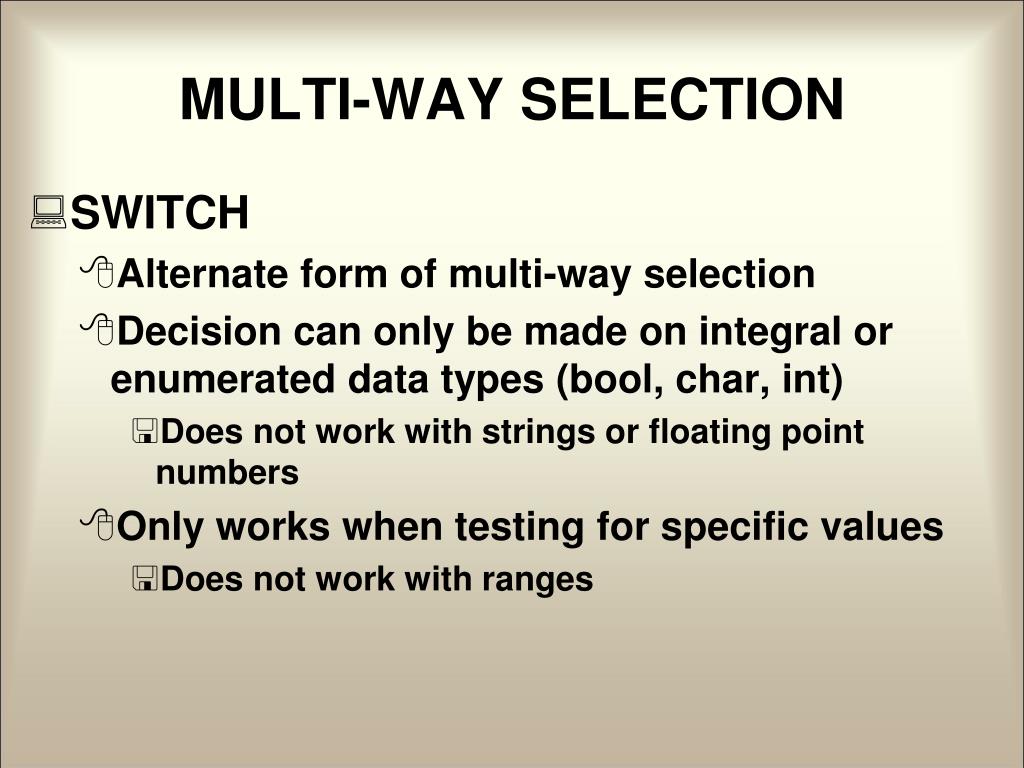 MULTI-WAY SELECTION

SWITCH

Alternate form of multi-way selection

Decision can only be made on integral or enumerated data types (bool, char, int)

Does not work with strings or floating point numbers

Only works when testing for specific values

Does not work with ranges